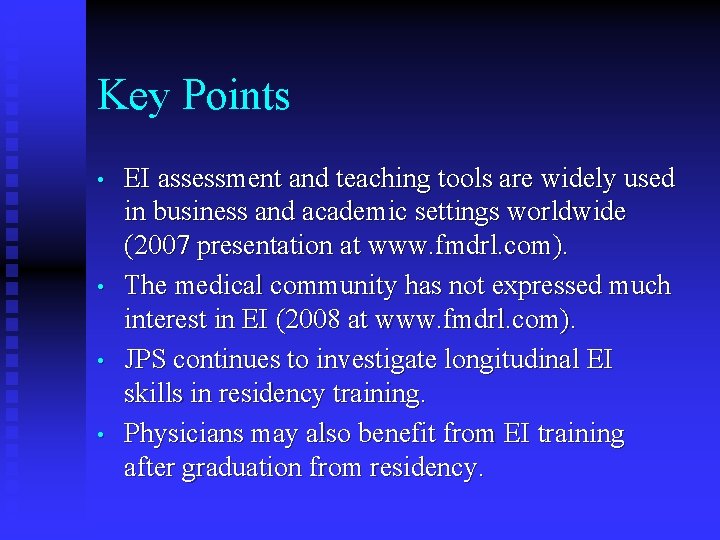 Key Points

• EI assessment and teaching tools are widely used in business and academic settings worldwide (2007 presentation at www.fmdrl.com).

• The medical community has not expressed much interest in EI (2008 at www.fmdrl.com).

• JPS continues to investigate longitudinal EI skills in residency training.

• Physicians may also benefit from EI training after graduation from residency.